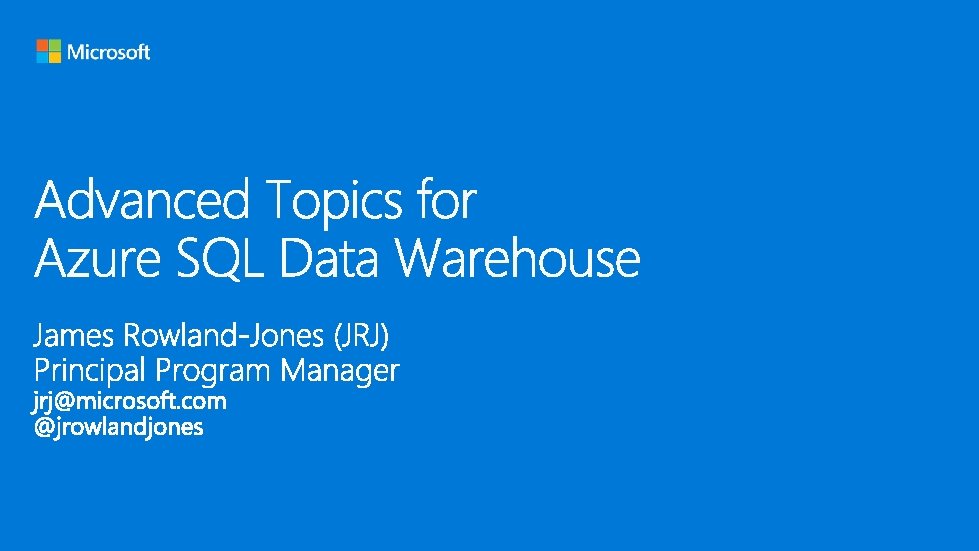 Microsoft

Advanced Topics for Azure SQL Data Warehouse

James Rowland-Jones (JRJ)
Principal Program Manager
jrj@microsoft.com
@jrowlandjones